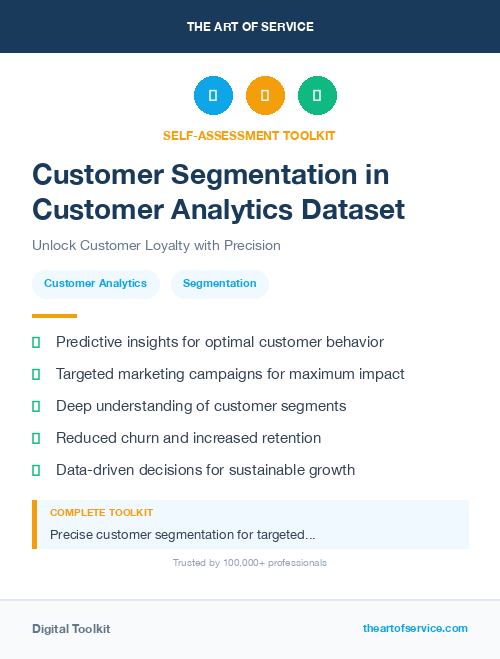 THE ART OF SERVICE

SELF-ASSESSMENT TOOLKIT

Customer Segmentation in Customer Analytics Dataset

Unlock Customer Loyalty with Precision

Customer Analytics

Segmentation

Predictive insights for optimal customer behavior

Targeted marketing campaigns for maximum impact

Deep understanding of customer segments

Reduced churn and increased retention

Data-driven decisions for sustainable growth

COMPLETE TOOLKIT

Precise customer segmentation for targeted...

Trusted by 100,000+ professionals

Digital Toolkit

theartofservice.com